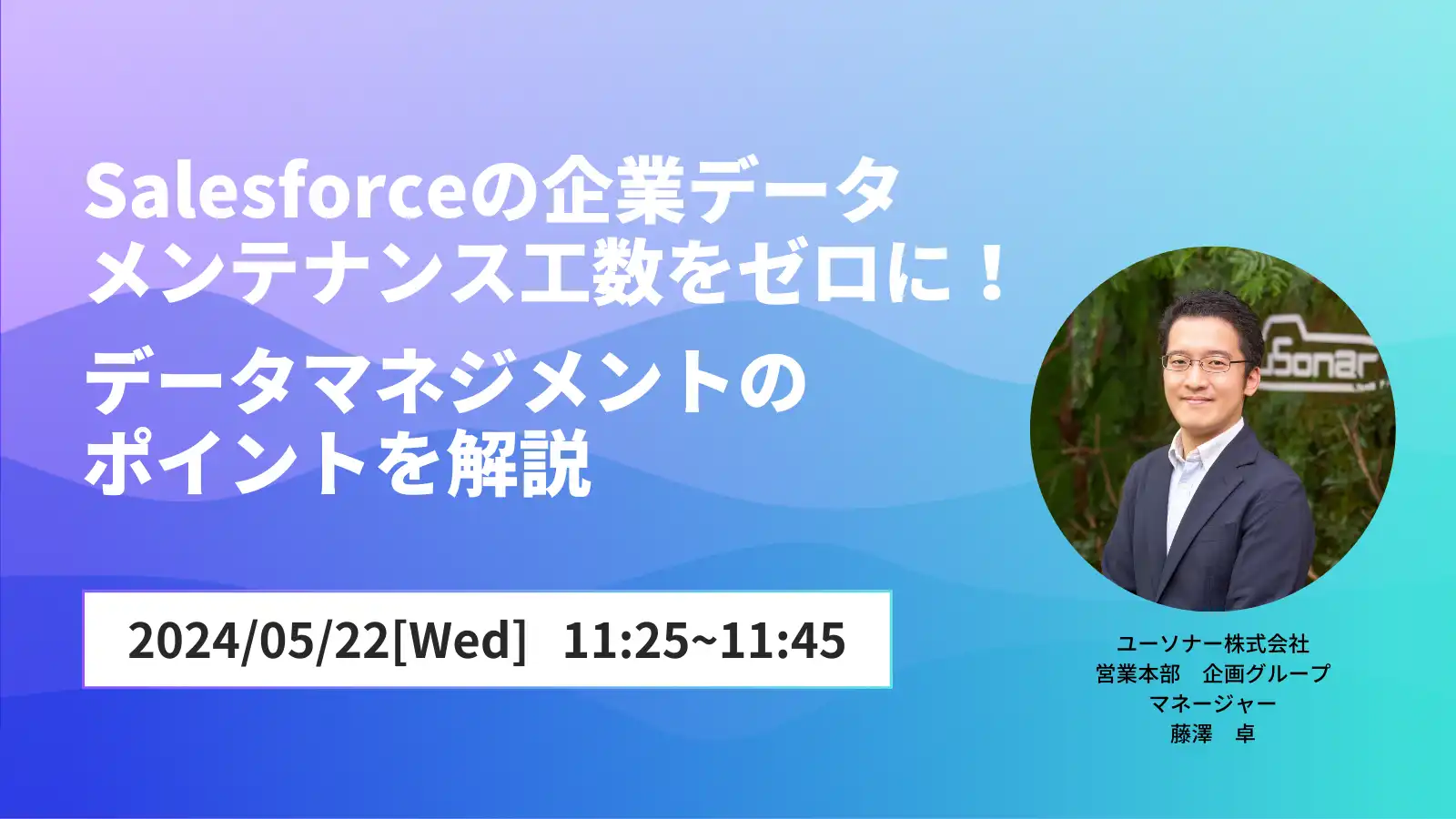 Salesforceの企業データ
メンテナンス工数をゼロに！
データマネジメントの
ポイントを解説

2024/05/22[Wed] 11:25~11:45

Sonar

ユーソナー株式会社
営業本部　企画グループ
マネージャー
藤澤　卓